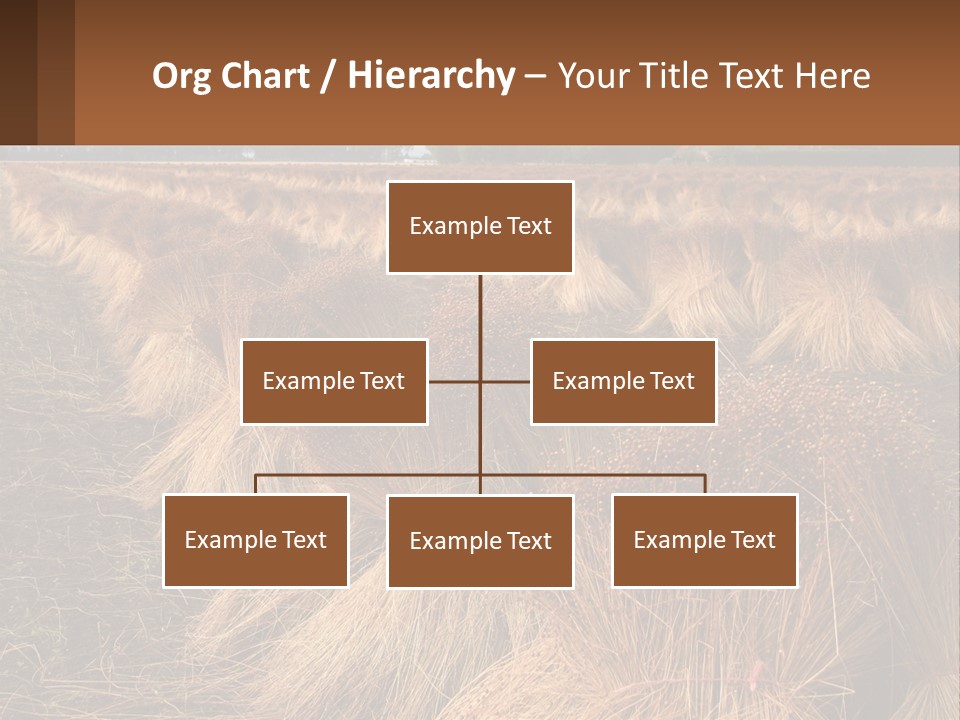 Org Chart / Hierarchy – Your Title Text Here

Example Text

Example Text

Example Text

Example Text

Example Text

Example Text